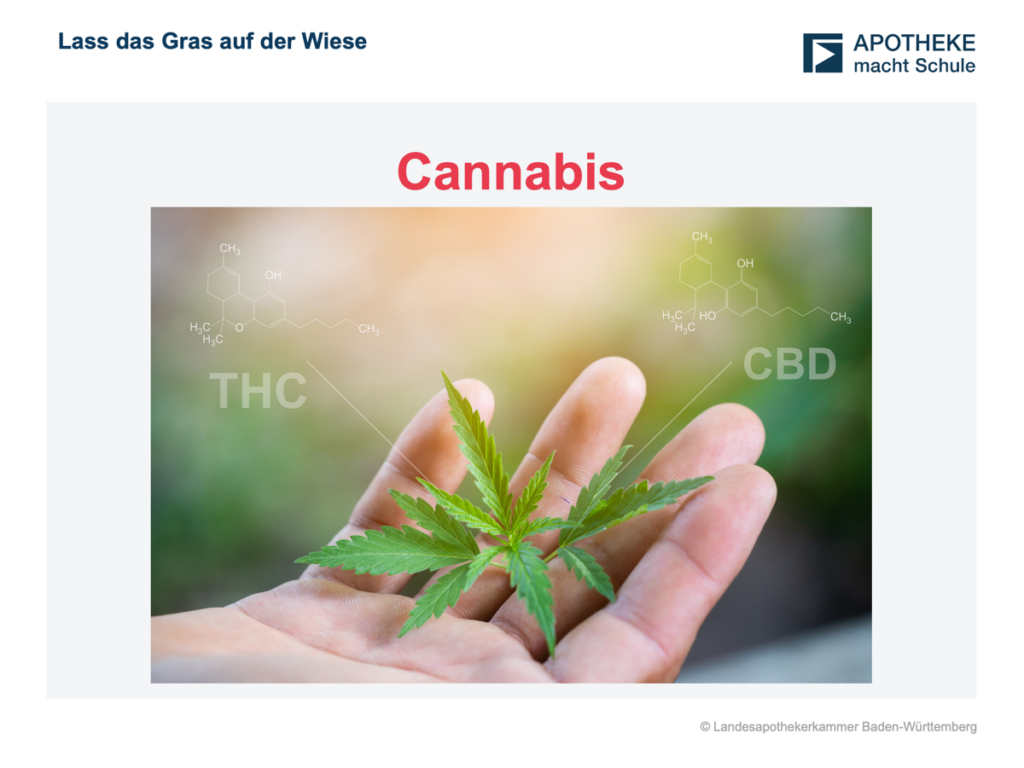 Lass das Gras auf der Wiese

APOTHEKE
macht Schule

Cannabis

$CH_3$
OH
$H_3C$
$H_3C$
O
$CH_3$
THC

$CH_3$
OH
$H_3C$
$H_3C$
HO
$CH_3$
CBD

© Landesapothekerkammer Baden-Württemberg